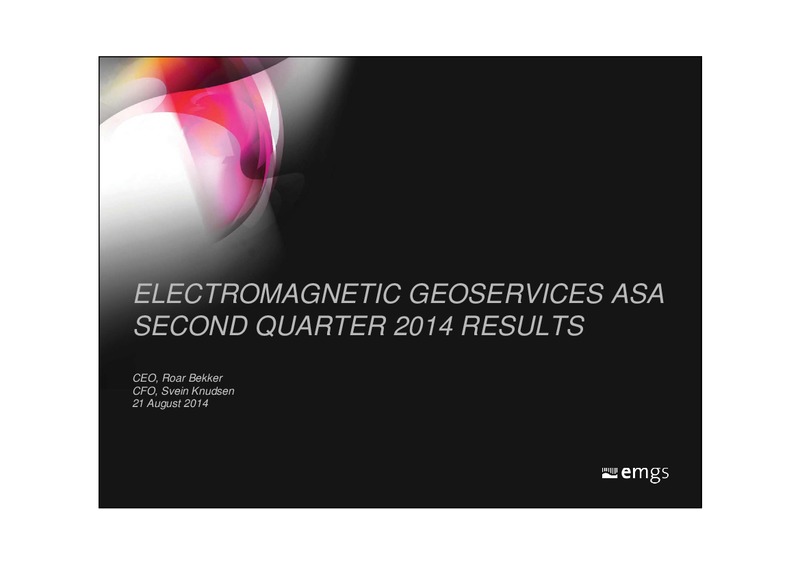 ELECTROMAGNETIC GEOSERVICES ASA
SECOND QUARTER 2014 RESULTS

CEO, Roar Bekker
CFO, Svein Knudsen
21 August 2014

emgs